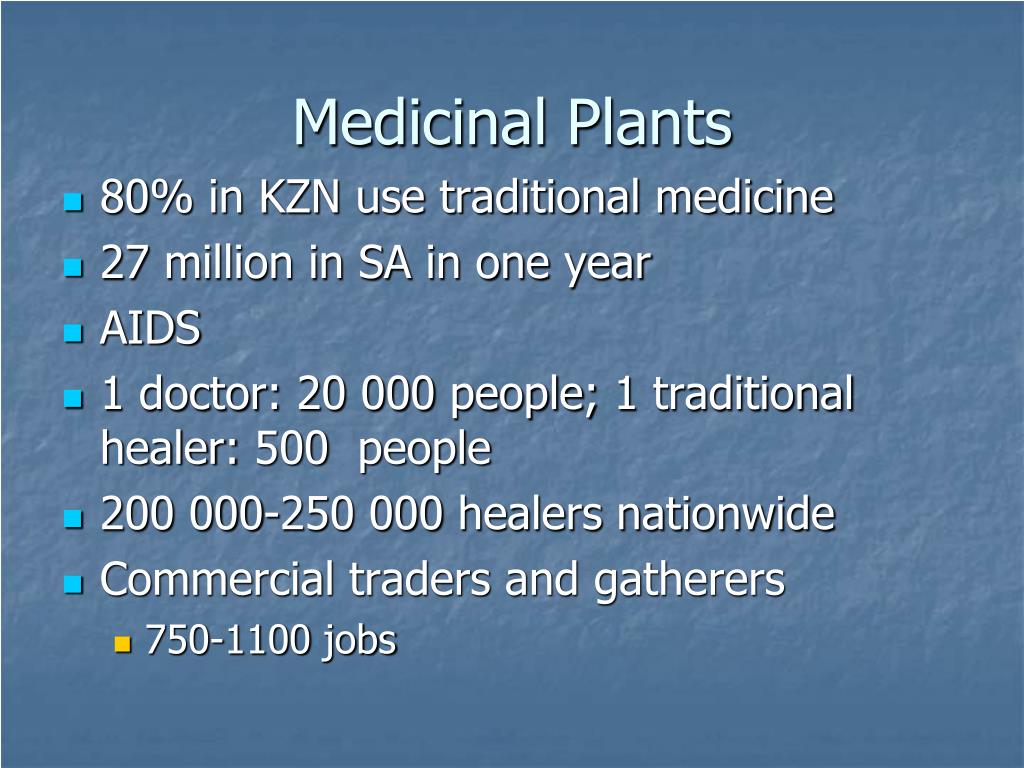 Medicinal Plants

- 80% in KZN use traditional medicine
- 27 million in SA in one year
- AIDS
- 1 doctor: 20 000 people; 1 traditional healer: 500 people
- 200 000-250 000 healers nationwide
- Commercial traders and gatherers
  - 750-1100 jobs